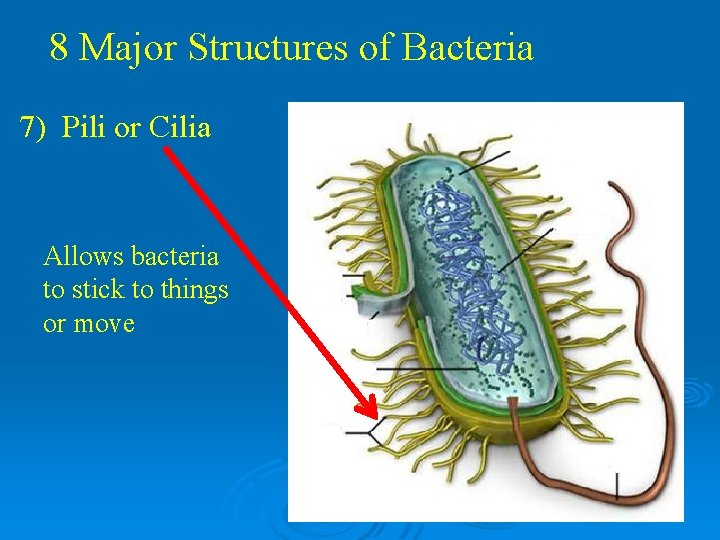 8 Major Structures of Bacteria

7) Pili or Cilia

Allows bacteria to stick to things or move